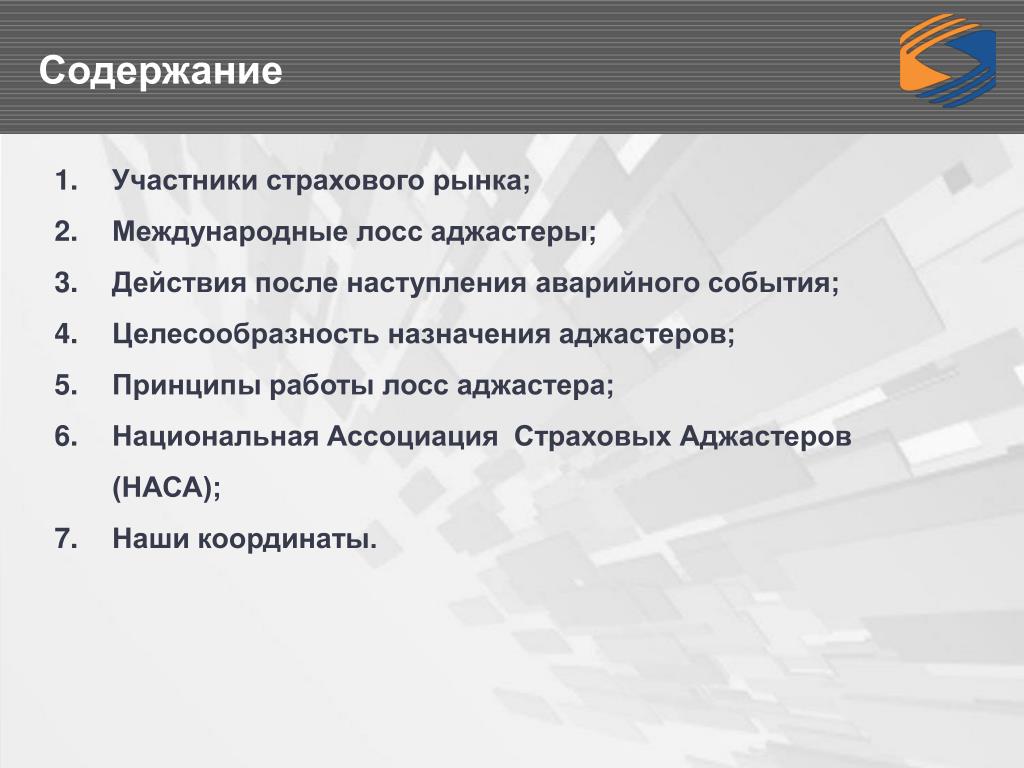 Содержание

1. Участники страхового рынка;
2. Международные лосс аджастеры;
3. Действия после наступления аварийного события;
4. Целесообразность назначения аджастеров;
5. Принципы работы лосс аджастера;
6. Национальная Ассоциация  Страховых Аджастеров (НАСА);
7. Наши координаты.